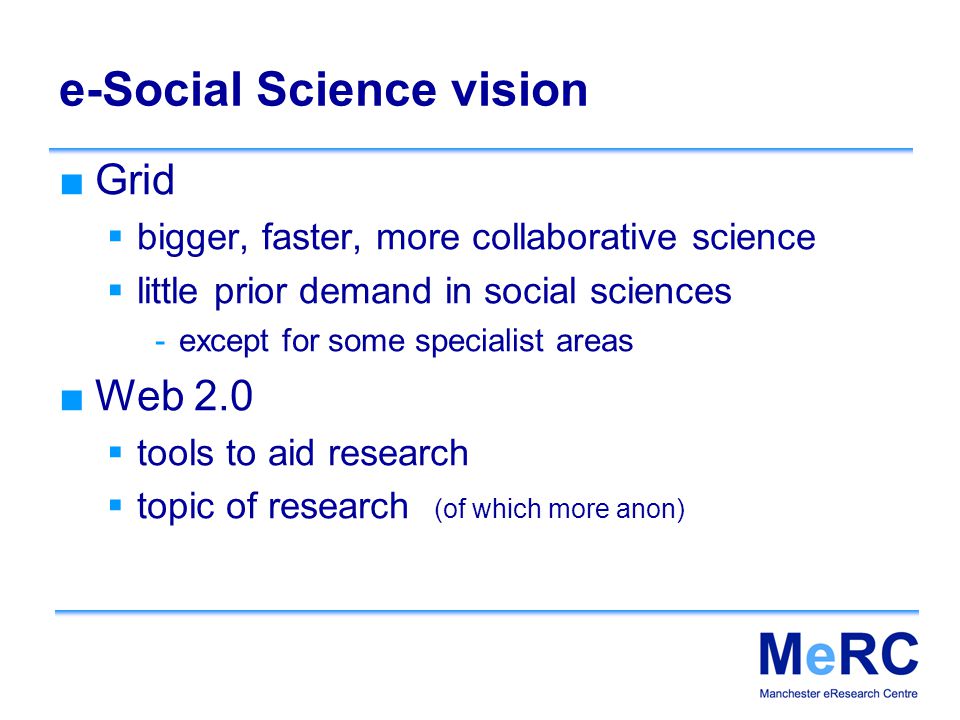 e-Social Science vision

■ Grid
▪ bigger, faster, more collaborative science
▪ little prior demand in social sciences
- except for some specialist areas

■ Web 2.0
▪ tools to aid research
▪ topic of research (of which more anon)

MeRC
Manchester eResearch Centre